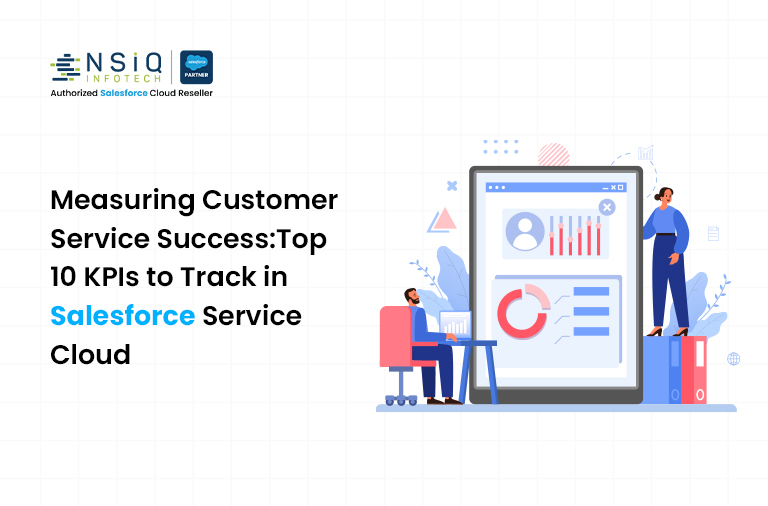 NSIQ INFOTECH
salesforce PARTNER
Authorized Salesforce Cloud Reseller

Measuring Customer Service Success:Top 10 KPIs to Track in Salesforce Service Cloud